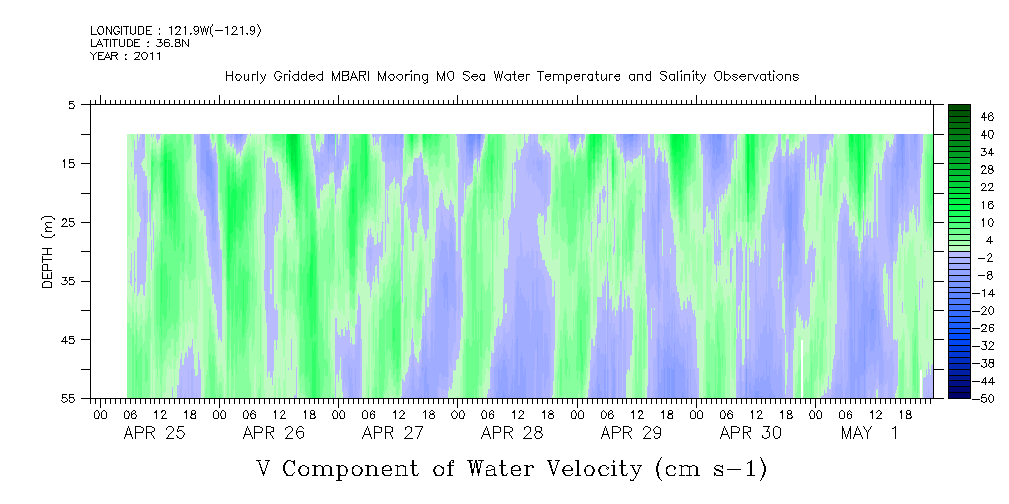 LONGITUDE : 121.9W(-121.9)
LATITUDE : 36.8N
YEAR : 2011

Hourly Gridded MBARI Mooring M0 Sea Water Temperature and Salinity Observations

DEPTH (m)

5
15
25
35
45
55

46
40
34
28
22
16
10
4
-2
-8
-14
-20
-26
-32
-38
-44
-50

00 06 12 18 00 06 12 18 00 06 12 18 00 06 12 18 00 06 12 18 00 06 12 18 00 06 12 18

APR 25 APR 26 APR 27 APR 28 APR 29 APR 30 MAY 1

V Component of Water Velocity (cm s-1)